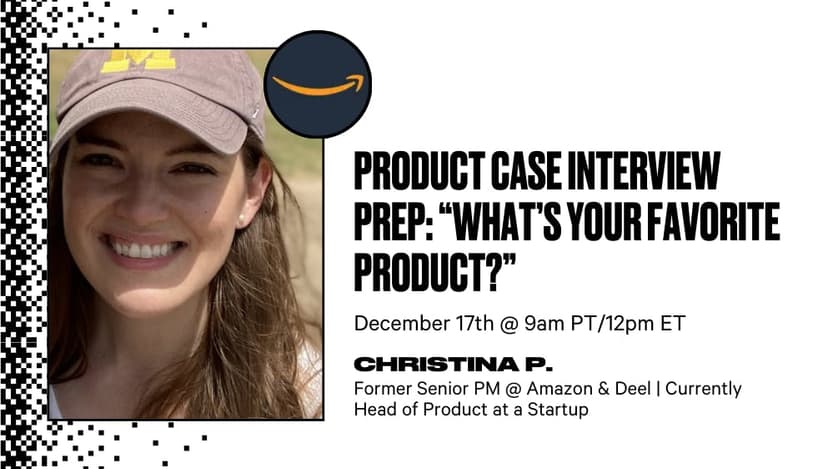 M

PRODUCT CASE INTERVIEW PREP: "WHAT'S YOUR FAVORITE PRODUCT?"

December 17th @ 9am PT/12pm ET

CHRISTINA P.

Former Senior PM @ Amazon & Deel | Currently Head of Product at a Startup